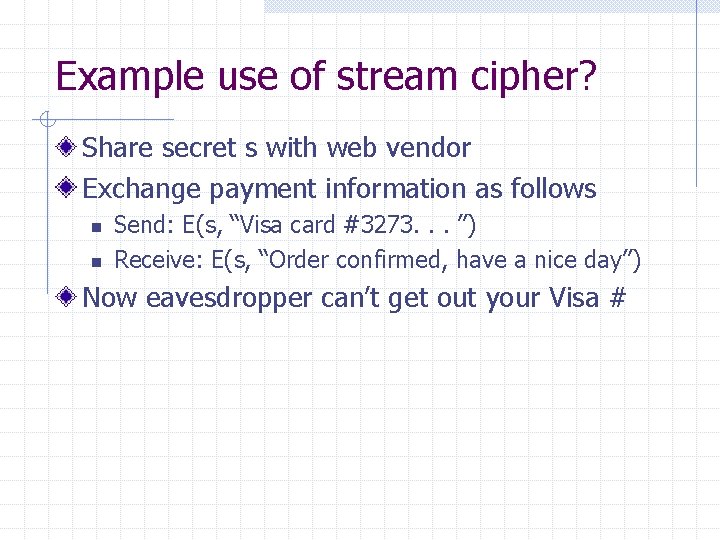 Example use of stream cipher?

Share secret s with web vendor

Exchange payment information as follows

Send: E(s, “Visa card #3273. . . ”)

Receive: E(s, “Order confirmed, have a nice day”)

Now eavesdropper can’t get out your Visa #